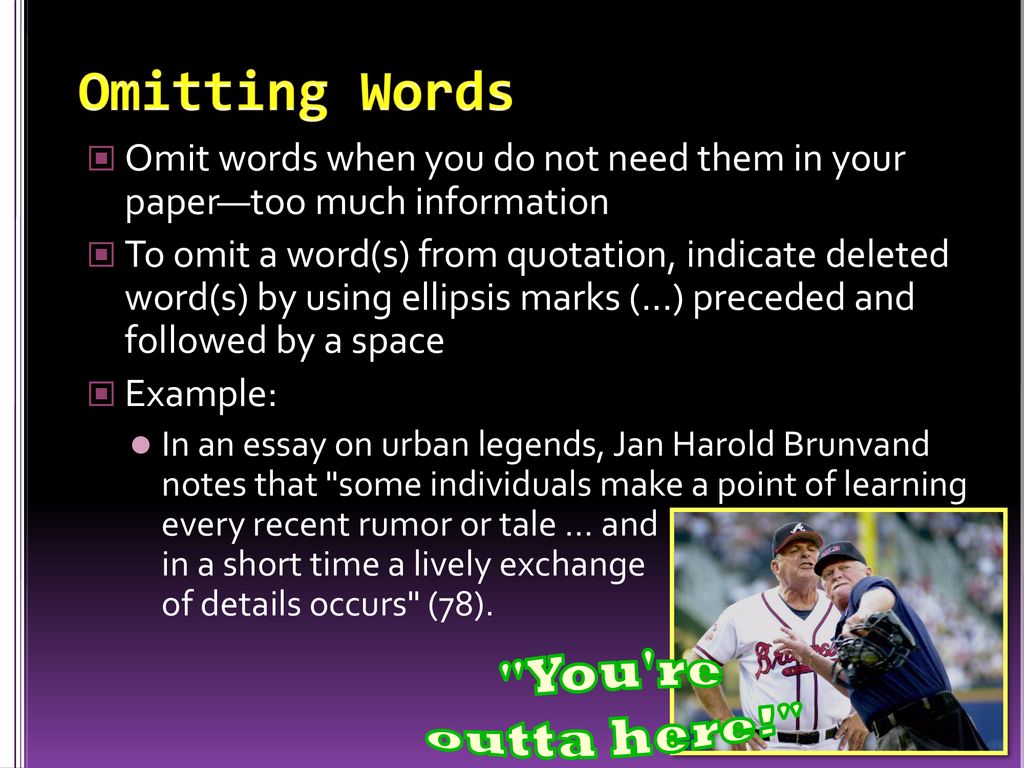 Omitting Words

Omit words when you do not need them in your paper—too much information

To omit a word(s) from quotation, indicate deleted word(s) by using ellipsis marks (…) preceded and followed by a space

Example:

In an essay on urban legends, Jan Harold Brunvand notes that "some individuals make a point of learning every recent rumor or tale … and in a short time a lively exchange of details occurs" (78).

Braves

"You're outta here!"